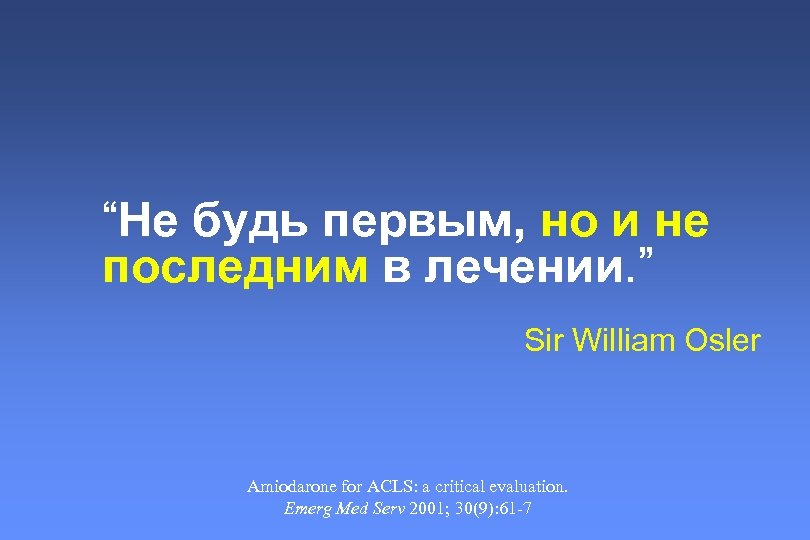 “Не будь первым, но и не последним в лечении.”

Sir William Osler

Amiodarone for ACLS: a critical evaluation.
Emerg Med Serv 2001; 30(9):61-7